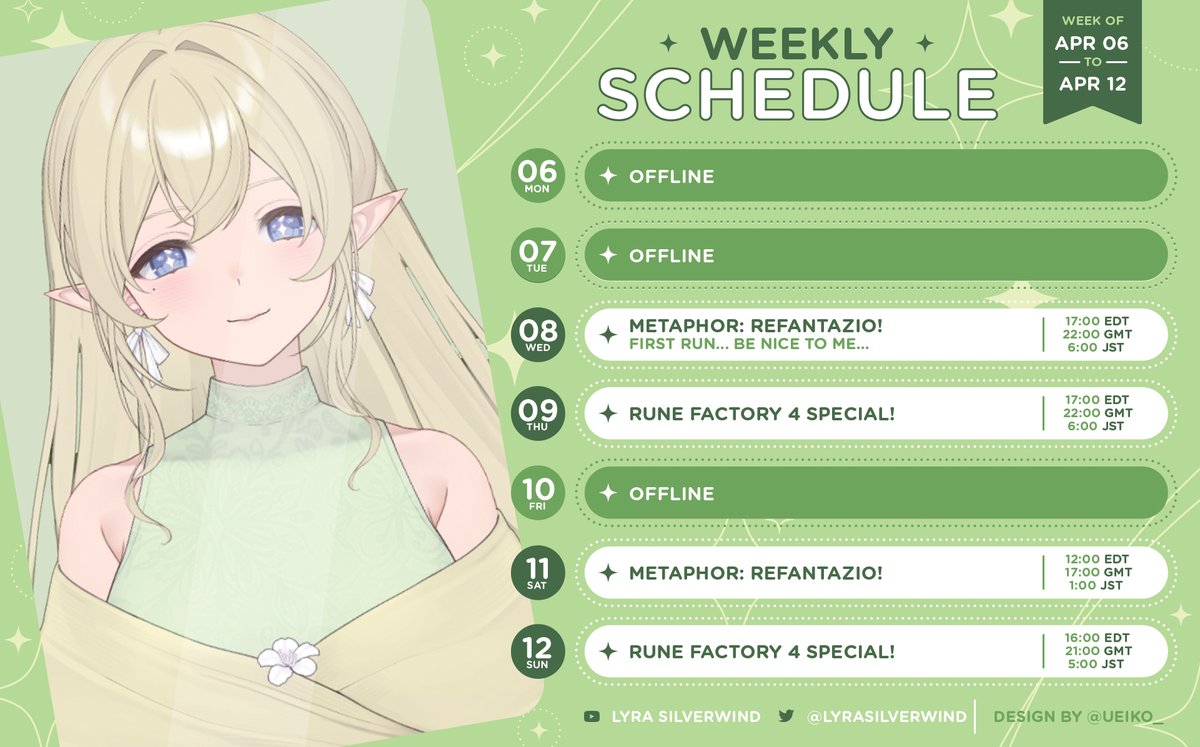 WEEKLY SCHEDULE

WEEK OF APR 06 TO APR 12

06 MON
OFFLINE

07 TUE
OFFLINE

08 WED
METAPHOR: REFANTAZIO!
FIRST RUN... BE NICE TO ME...
17:00 EDT
22:00 GMT
6:00 JST

09 THU
RUNE FACTORY 4 SPECIAL!
17:00 EDT
22:00 GMT
6:00 JST

10 FRI
OFFLINE

11 SAT
METAPHOR: REFANTAZIO!
12:00 EDT
17:00 GMT
1:00 JST

12 SUN
RUNE FACTORY 4 SPECIAL!
16:00 EDT
21:00 GMT
5:00 JST

LYRA SILVERWIND
@LYRASILVERWIND
DESIGN BY @UEIKO_